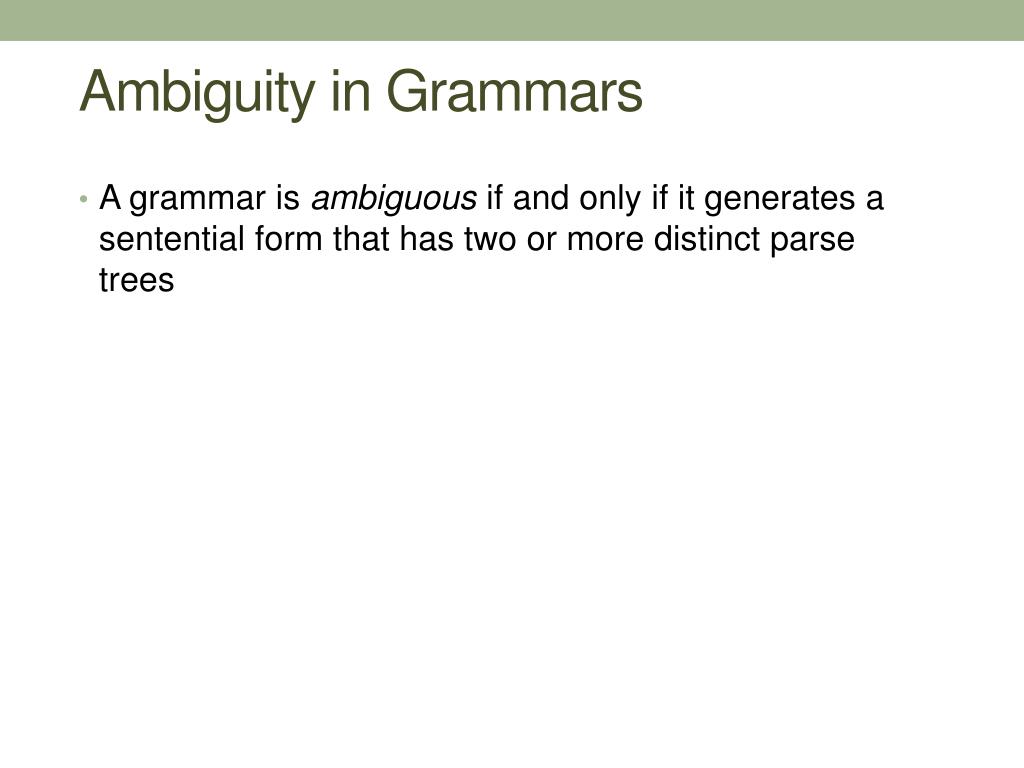 Ambiguity in Grammars

• A grammar is ambiguous if and only if it generates a sentential form that has two or more distinct parse trees